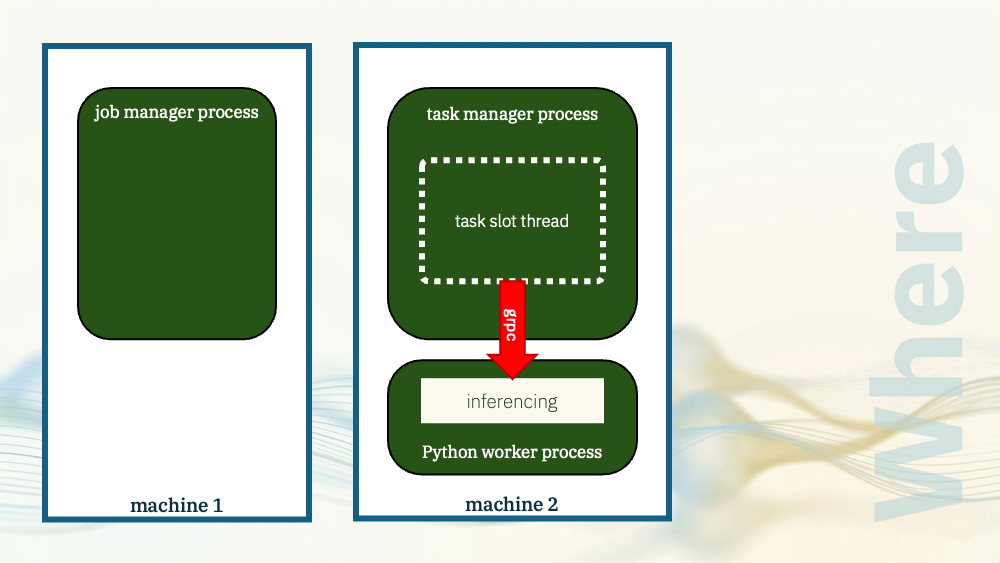 job manager process

machine 1

task manager process

task slot thread

grpc

inferencing

Python worker process

machine 2

Where